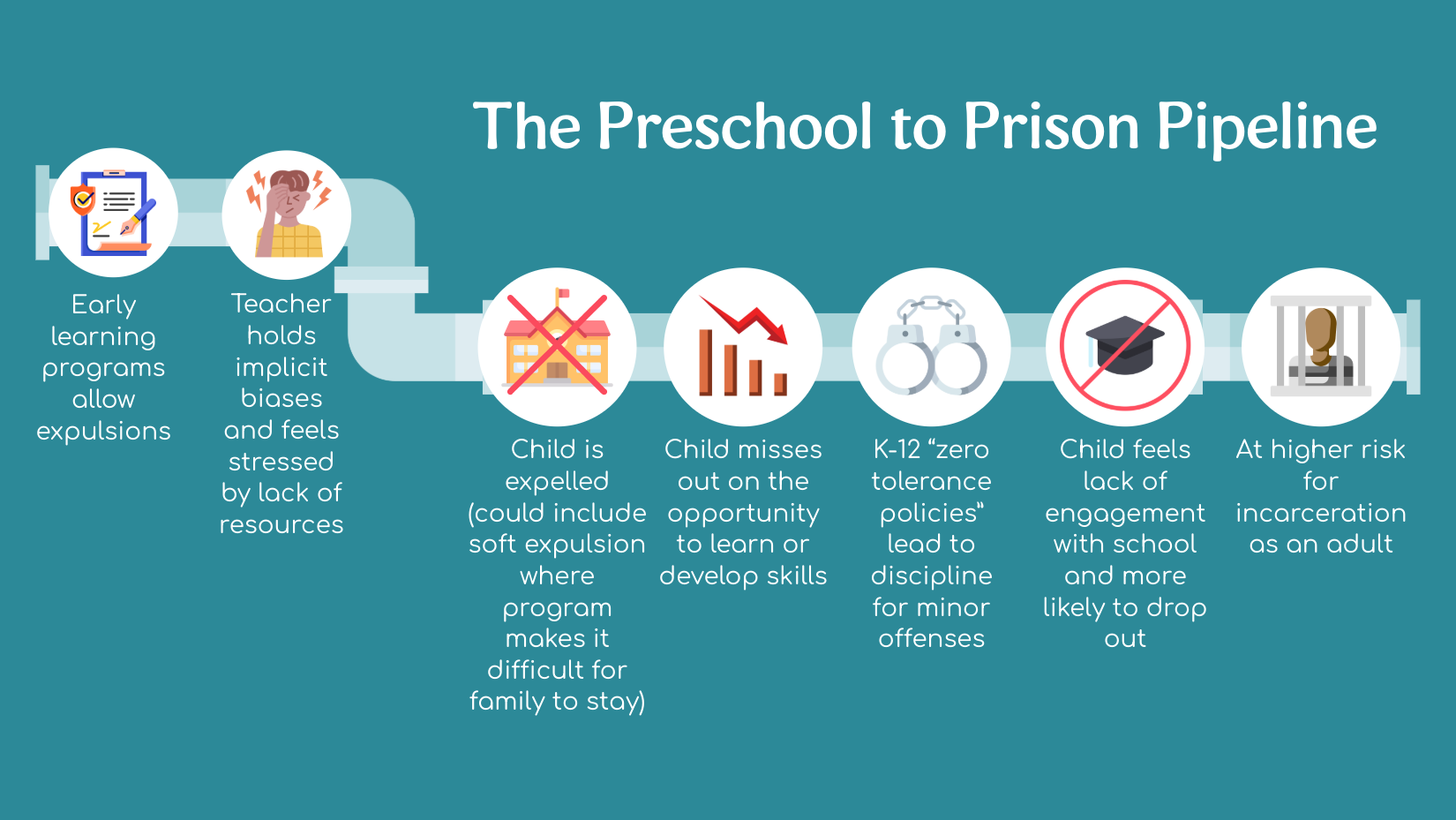 The Preschool to Prison Pipeline

Early learning programs allow expulsions

Teacher holds implicit biases and feels stressed by lack of resources

Child is expelled (could include soft expulsion where program makes it difficult for family to stay)

Child misses out on the opportunity to learn or develop skills

K-12 “zero tolerance policies” lead to discipline for minor offenses

Child feels lack of engagement with school and more likely to drop out

At higher risk for incarceration as an adult